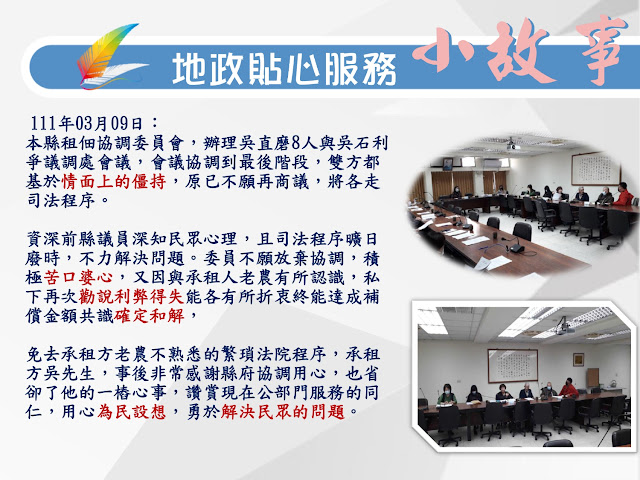 地政貼心服務 小故事

111年03月09日：
本縣租佃協調委員會，辦理吳直磨8人與吳石利爭議調處會議，會議協調到最後階段，雙方都基於情面上的僵持，原已不願再商議，將各走司法程序。

資深前縣議員深知民眾心理，且司法程序曠日廢時，不力解決問題。委員不願放棄協調，積極苦口婆心，又因與承租人老農有所認識，私下再次勸說利弊得失能各有所折衷終能達成補償金額共識確定和解，

免去承租方老農不熟悉的繁瑣法院程序，承租方吳先生，事後非常感謝縣府協調用心，也省卻了他的一樁心事，讚賞現在公部門服務的同仁，用心為民設想，勇於解決民眾的問題。